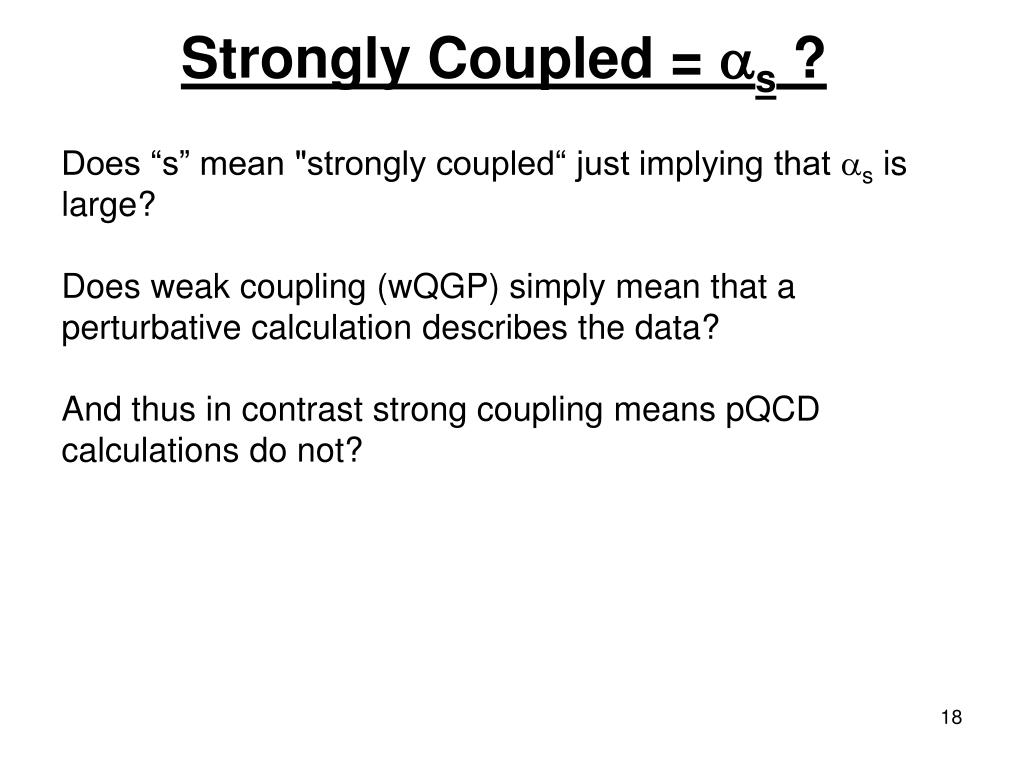 Strongly Coupled = $\alpha_s$ ?

Does “s” mean "strongly coupled“ just implying that $\alpha_s$ is large?

Does weak coupling (wQGP) simply mean that a perturbative calculation describes the data?

And thus in contrast strong coupling means pQCD calculations do not?

18